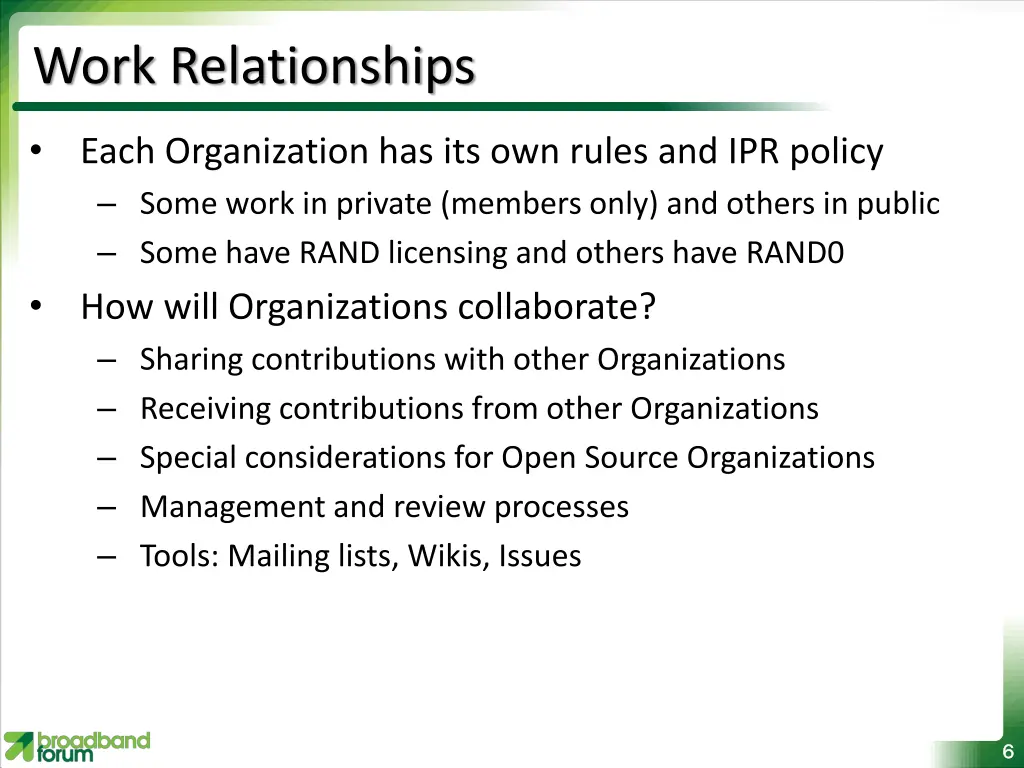 Work Relationships

• Each Organization has its own rules and IPR policy
– Some work in private (members only) and others in public
– Some have RAND licensing and others have RAND0

• How will Organizations collaborate?
– Sharing contributions with other Organizations
– Receiving contributions from other Organizations
– Special considerations for Open Source Organizations
– Management and review processes
– Tools: Mailing lists, Wikis, Issues

broadband forum

6